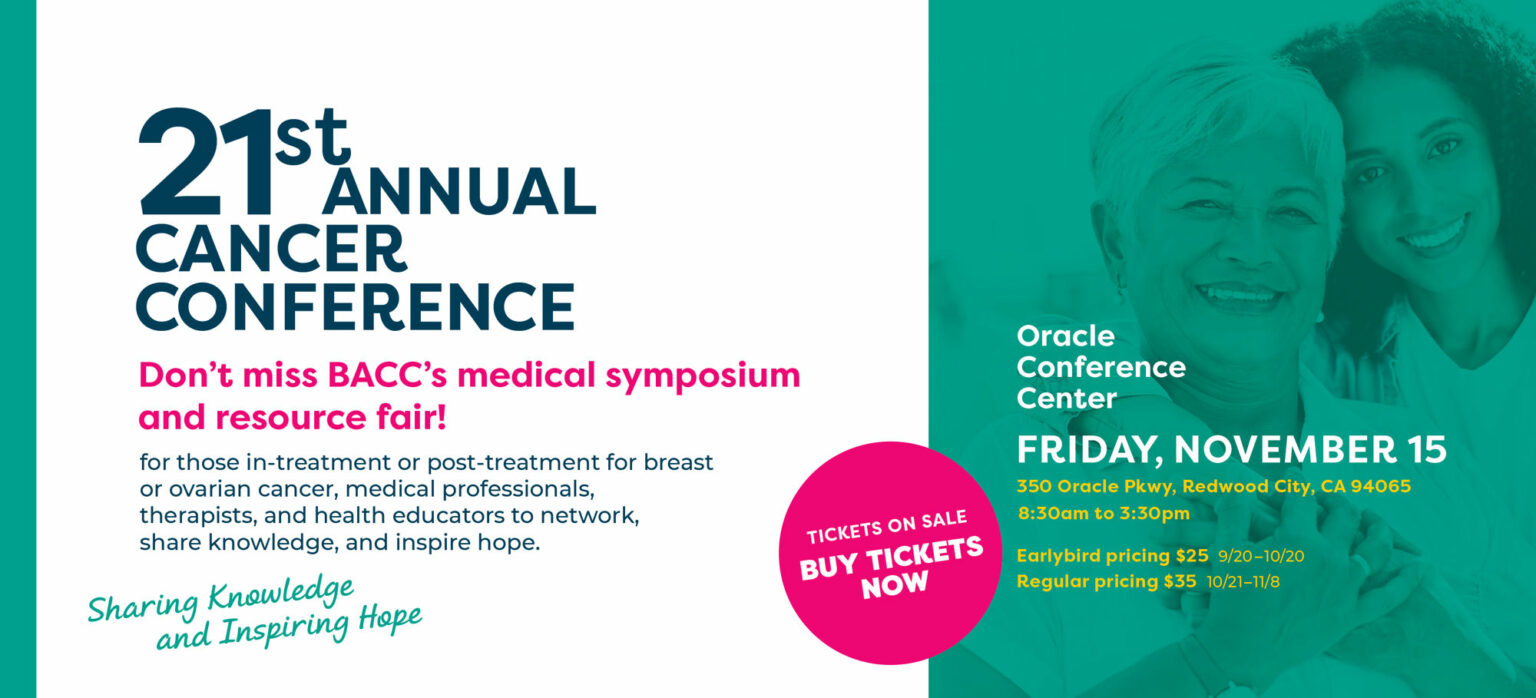 21st ANNUAL CANCER CONFERENCE

Don't miss BACC's medical symposium and resource fair!

for those in-treatment or post-treatment for breast or ovarian cancer, medical professionals, therapists, and health educators to network, share knowledge, and inspire hope.

Sharing Knowledge and Inspiring Hope

TICKETS ON SALE
BUY TICKETS NOW

Oracle Conference Center

FRIDAY, NOVEMBER 15

350 Oracle Pkwy, Redwood City, CA 94065
8:30am to 3:30pm

Earlybird pricing $25 9/20–10/20
Regular pricing $35 10/21–11/8